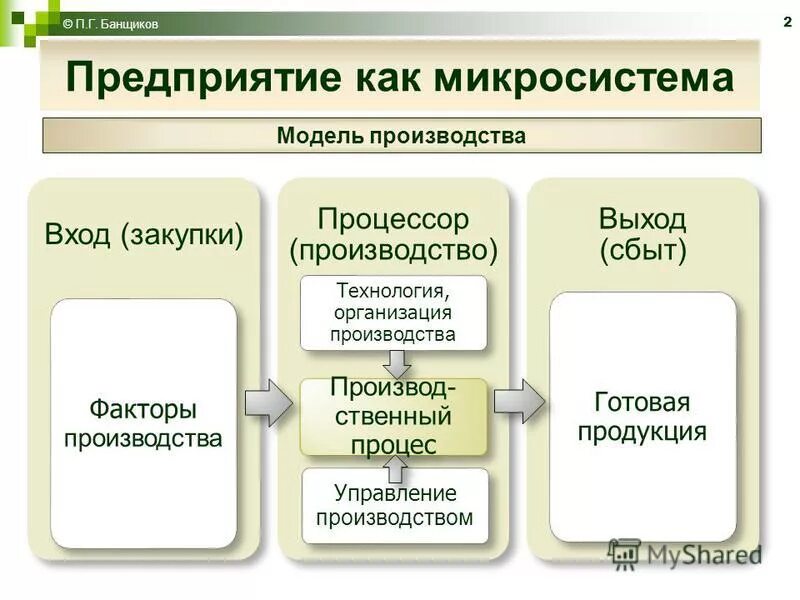 © П.Г. Банщиков

2

Предприятие как микросистема

Модель производства

Вход (закупки)

Факторы производства

Процессор (производство)

Технология, организация производства

Производственный процес

Управление производством

Выход (сбыт)

Готовая продукция

MyShared